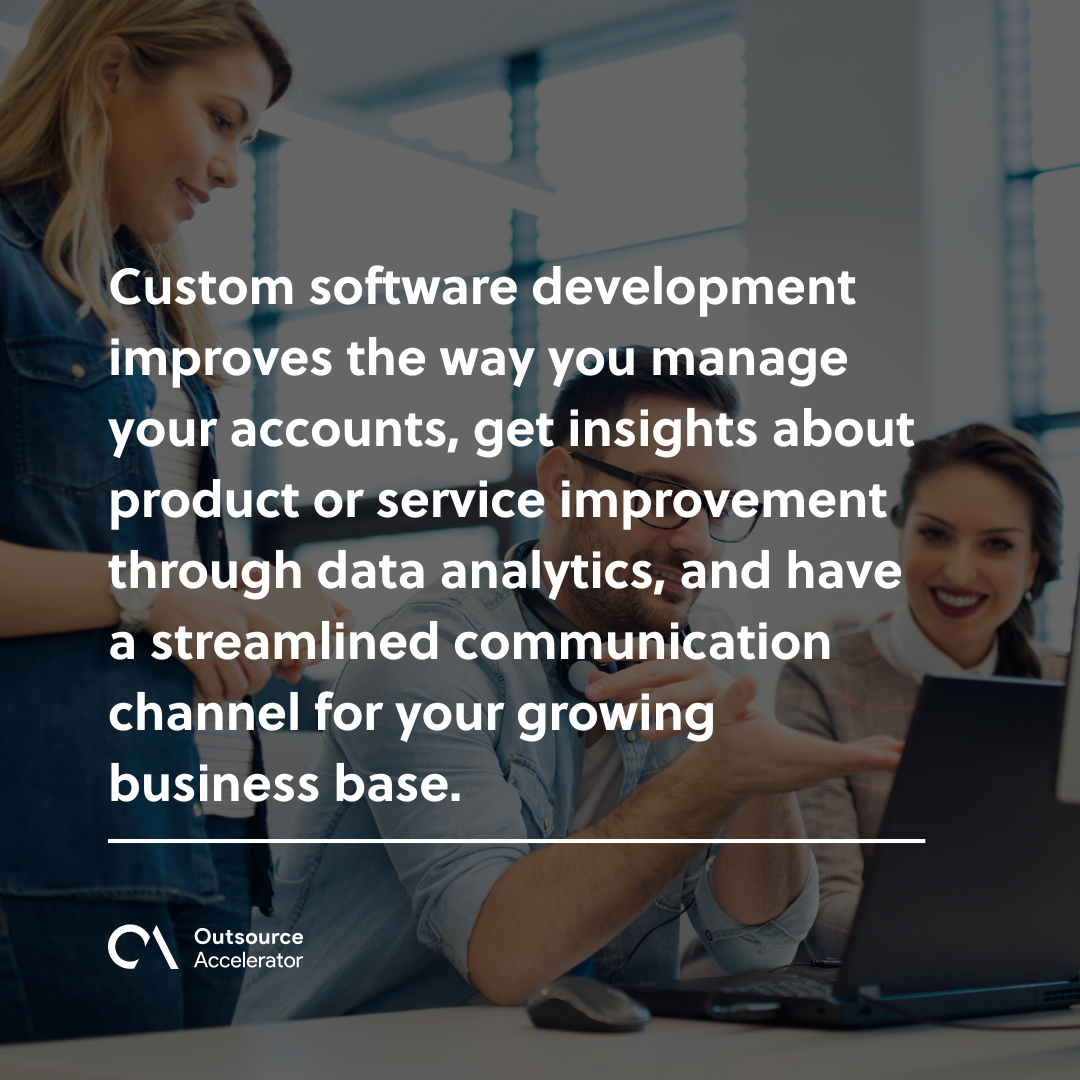 Custom software development improves the way you manage your accounts, get insights about product or service improvement through data analytics, and have a streamlined communication channel for your growing business base.

Outsource Accelerator